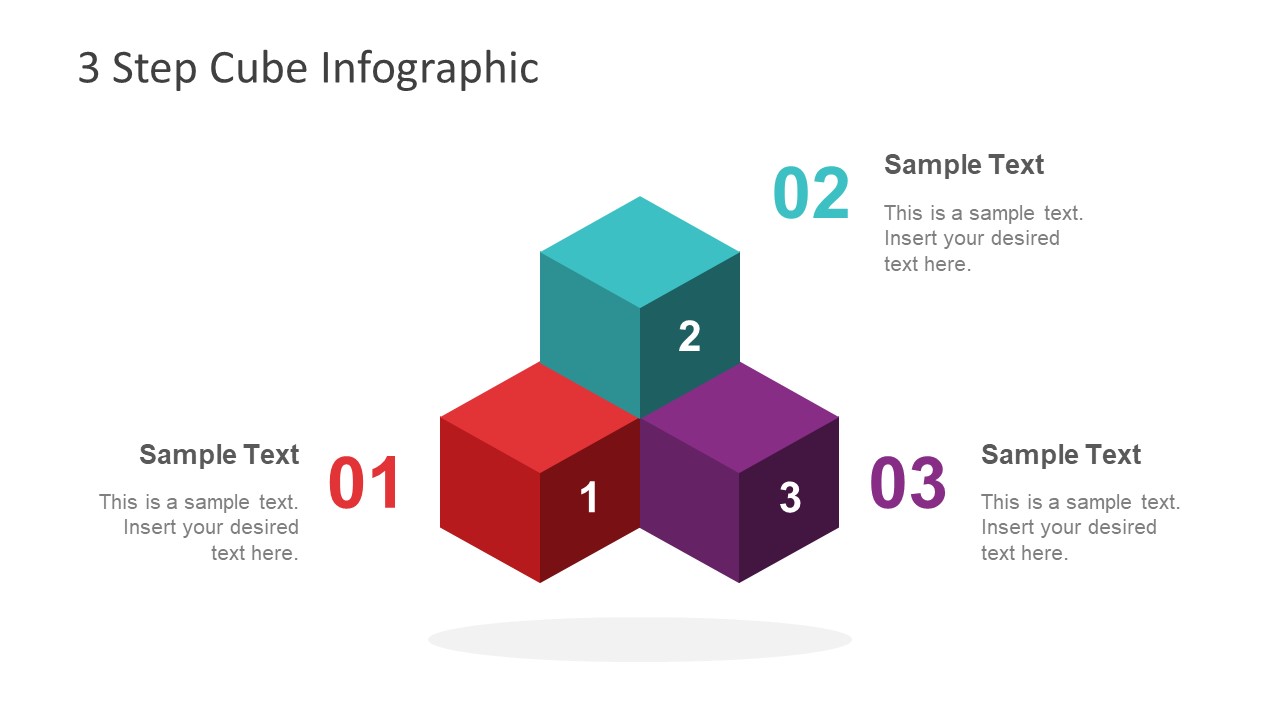 3 Step Cube Infographic

02

Sample Text

This is a sample text. Insert your desired text here.

2

Sample Text

This is a sample text. Insert your desired text here.

01

1

3

03

Sample Text

This is a sample text. Insert your desired text here.